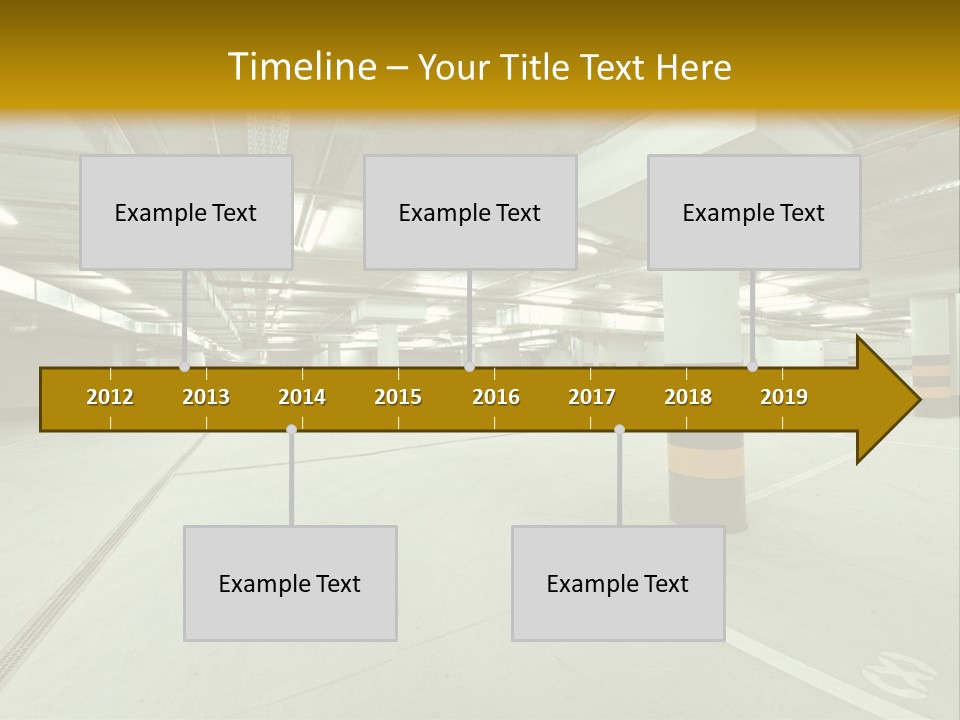 Timeline – Your Title Text Here

Example Text

Example Text

Example Text

2012 2013 2014 2015 2016 2017 2018 2019

Example Text

Example Text